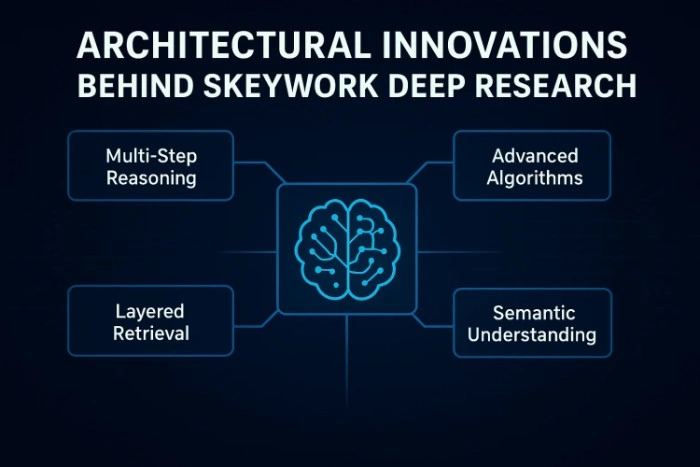 ARCHITECTURAL INNOVATIONS
BEHIND SKEYWORK DEEP RESEARCH

Multi-Step Reasoning

Advanced Algorithms

Layered Retrieval

Semantic Understanding